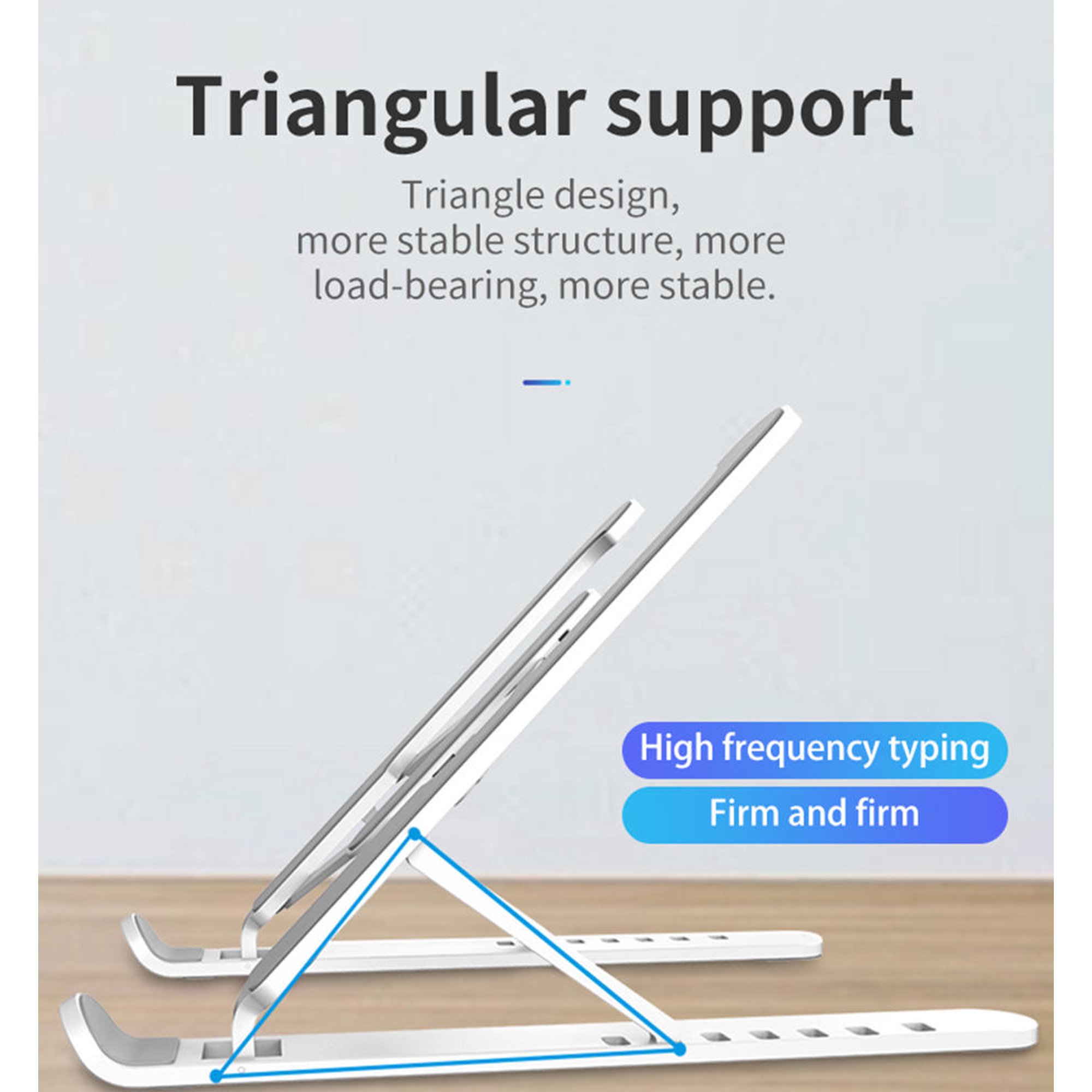 Triangular support

Triangle design, more stable structure, more load-bearing, more stable.

High frequency typing

Firm and firm